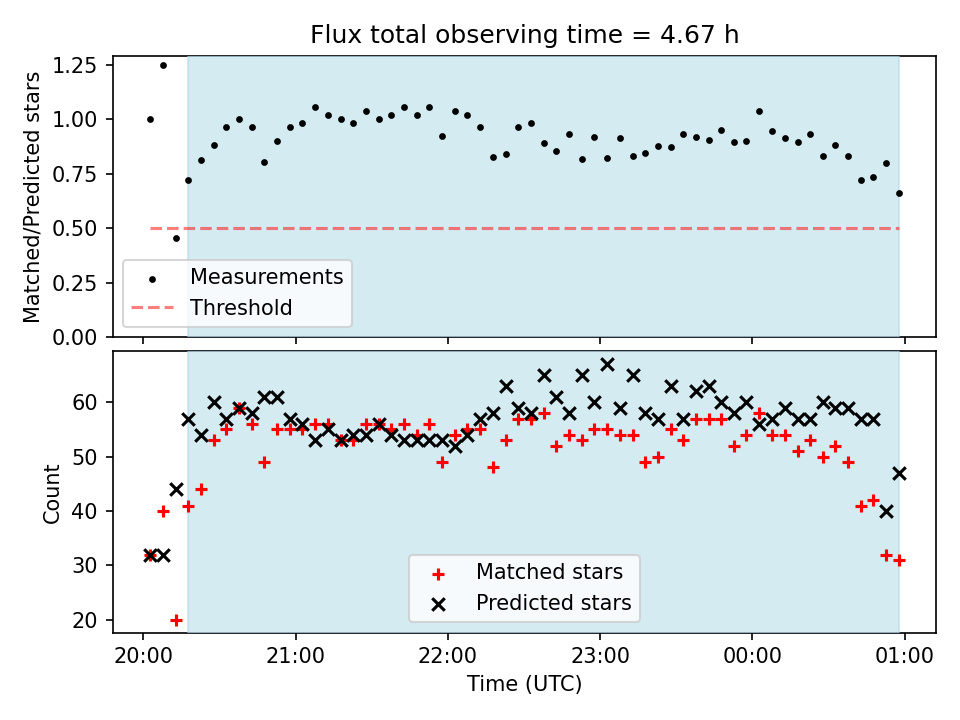 Flux total observing time = 4.67 h

Matched/Predicted stars

1.25
1.00
0.75
0.50
0.25
0.00

Measurements
Threshold

Count

60
50
40
30
20

Matched stars
Predicted stars

20:00
21:00
22:00
23:00
00:00
01:00

Time (UTC)